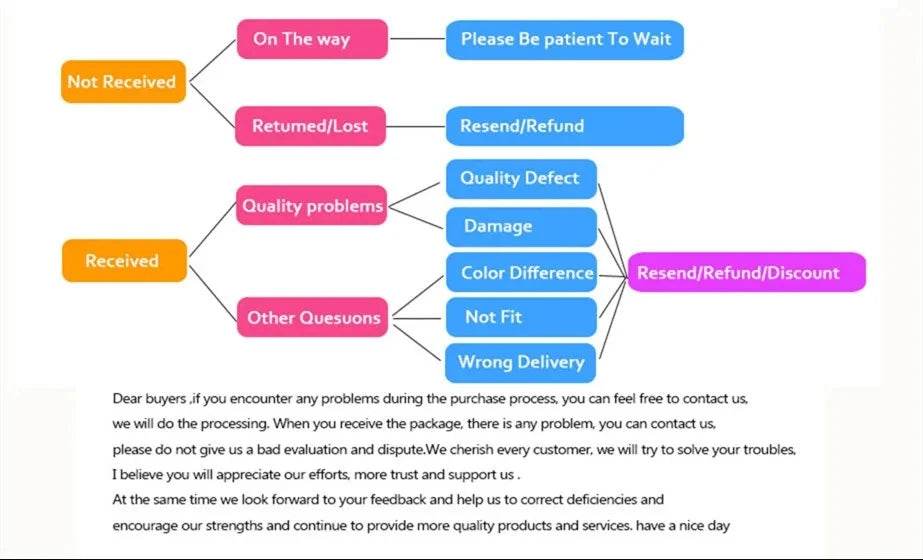 Not Received

On The way

Please Be patient To Wait

Retumed/Lost

Resend/Refund

Received

Quality problems

Quality Defect

Damage

Other Quesuons

Color Difference

Not Fit

Wrong Delivery

Resend/Refund/Discount

Dear buyers ,if you encounter any problems during the purchase process, you can feel free to contact us, we will do the processing. When you receive the package, there is any problem, you can contact us, please do not give us a bad evaluation and dispute.We cherish every customer, we will try to solve your troubles, I believe you will appreciate our efforts, more trust and support us .

At the same time we look forward to your feedback and help us to correct deficiencies and encourage our strengths and continue to provide more quality products and services. have a nice day